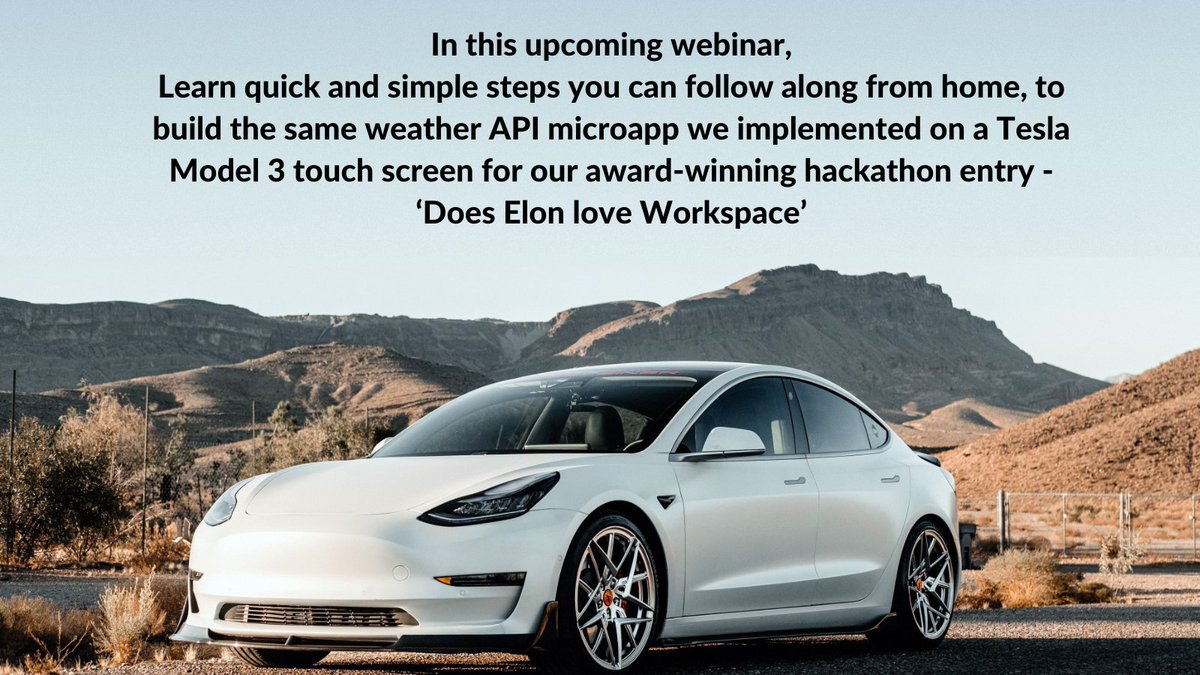 In this upcoming webinar,
Learn quick and simple steps you can follow along from home, to build the same weather API microapp we implemented on a Tesla Model 3 touch screen for our award-winning hackathon entry - ‘Does Elon love Workspace’